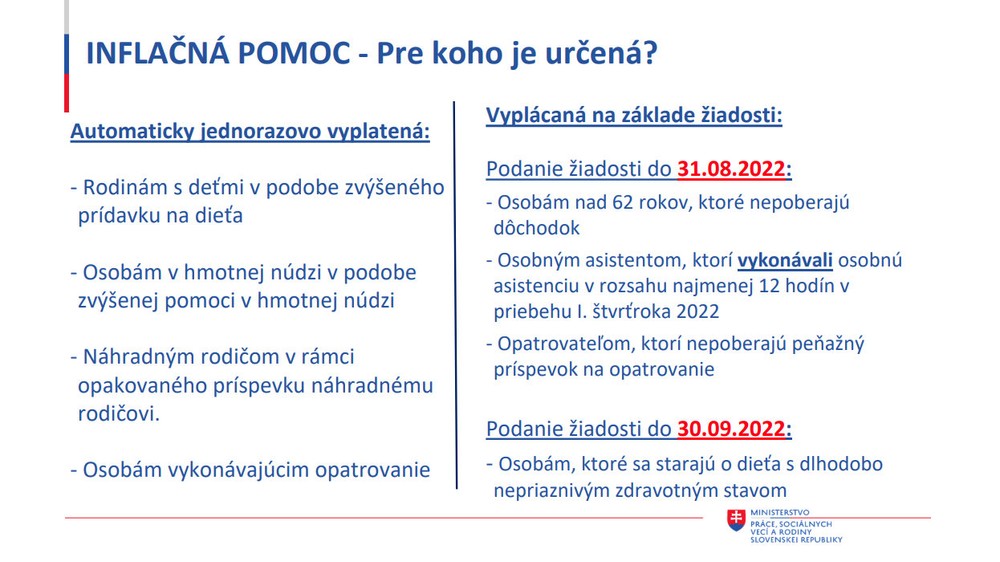 INFLAČNÁ POMOC - Pre koho je určená?

Automaticky jednorazovo vyplatená:

- Rodinám s deťmi v podobe zvýšeného prídavku na dieťa

- Osobám v hmotnej núdzi v podobe zvýšenej pomoci v hmotnej núdzi

- Náhradným rodičom v rámci opakovaného príspevku náhradnému rodičovi.

- Osobám vykonávajúcim opatrovanie

Vyplácaná na základe žiadosti:

Podanie žiadosti do 31.08.2022:

- Osobám nad 62 rokov, ktoré nepoberajú dôchodok

- Osobným asistentom, ktorí vykonávali osobnú asistenciu v rozsahu najmenej 12 hodín v priebehu I. štvrťroka 2022

- Opatrovateľom, ktorí nepoberajú peňažný príspevok na opatrovanie

Podanie žiadosti do 30.09.2022:

- Osobám, ktoré sa starajú o dieťa s dlhodobo nepriaznivým zdravotným stavom

MINISTERSTVO PRÁCE, SOCIÁLNYCH VECÍ A RODINY SLOVENSKEJ REPUBLIKY